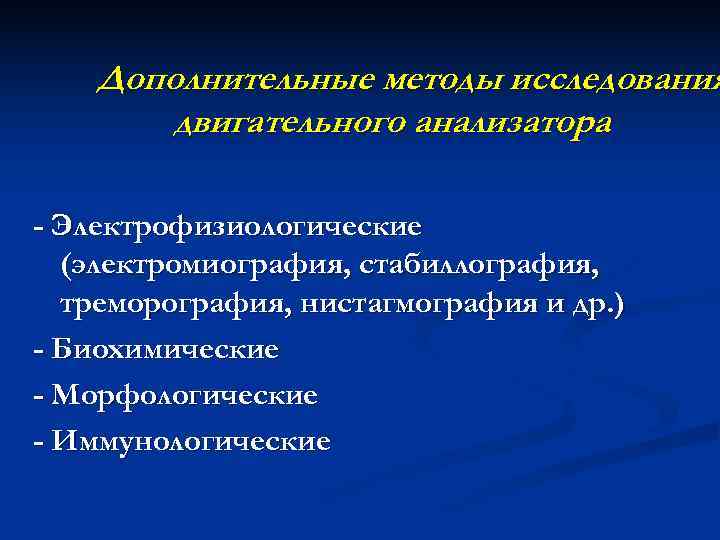 Дополнительные методы исследования двигательного анализатора

- Электрофизиологические (электромиография, стабиллография, треморография, нистагмография и др.)

- Биохимические

- Морфологические

- Иммунологические